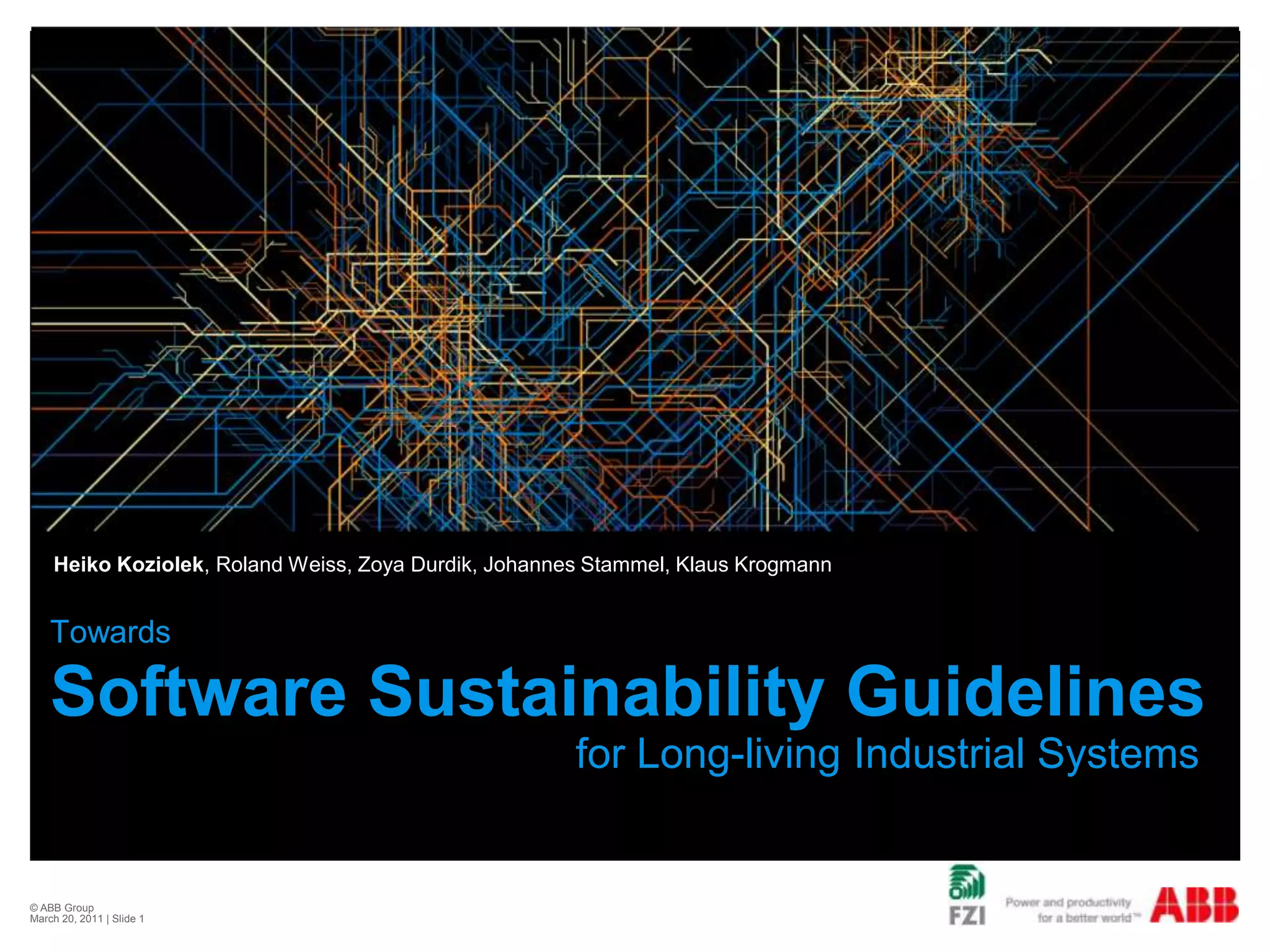 Heiko Koziolek, Roland Weiss, Zoya Durdik, Johannes Stammel, Klaus Krogmann

Towards

Software Sustainability Guidelines

for Long-living Industrial Systems

© ABB Group
March 20, 2011 | Slide 1

FZI

Power and productivity for a better world™

ABB